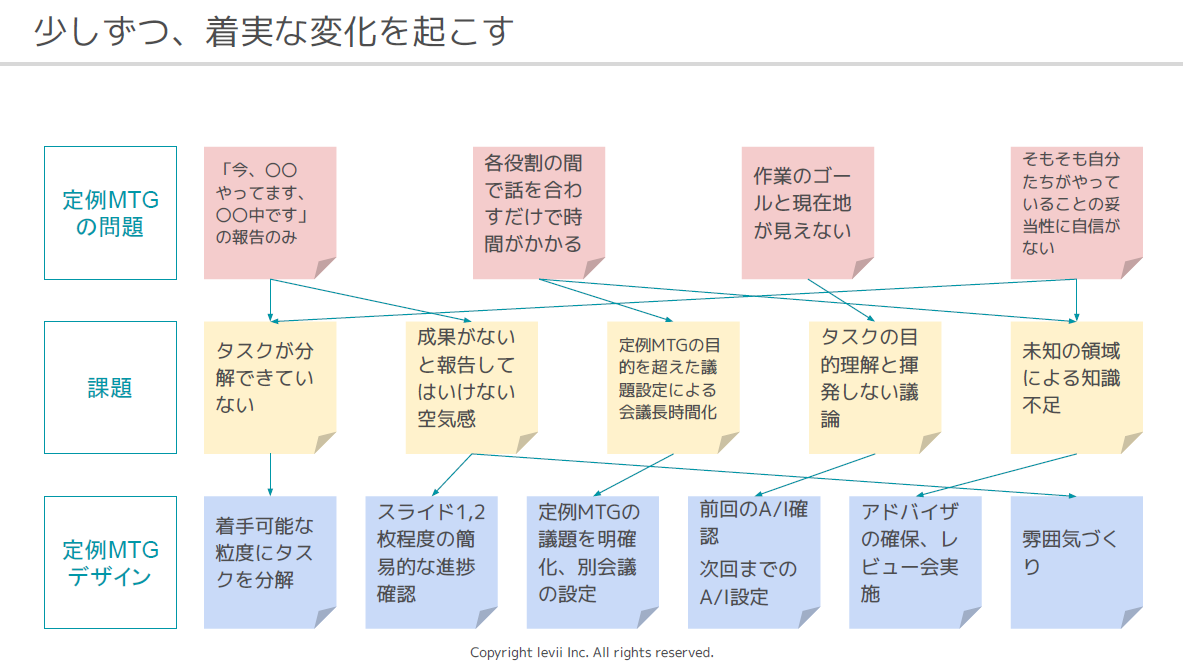 少しずつ、着実な変化を起こす

定例MTGの問題

「今、〇〇やってます、〇〇中です」の報告のみ

各役割の間で話を合わすだけで時間がかかる

作業のゴールと現在地が見えない

そもそも自分たちがやっていることの妥当性に自信がない

課題

タスクが分解できていない

成果がないと報告してはいけない空気感

定例MTGの目的を超えた議題設定による会議長時間化

タスクの目的理解と揮発しない議論

未知の領域による知識不足

定例MTGデザイン

着手可能な粒度にタスクを分解

スライド1,2枚程度の簡易的な進捗確認

定例MTGの議題を明確化、別会議の設定

前回のA/I確認
次回までのA/I設定

アドバイザの確保、レビュー会実施

雰囲気づくり

Copyright levii Inc. All rights reserved.